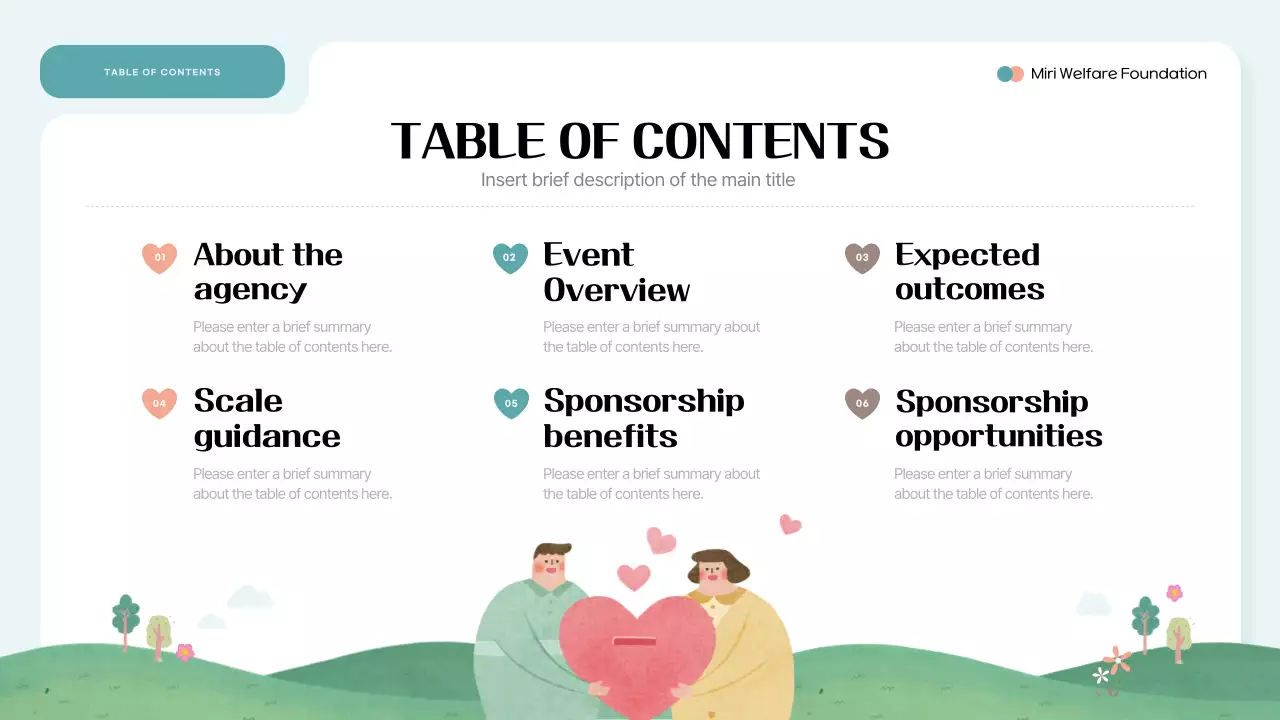 TABLE OF CONTENTS

Miri Welfare Foundation

TABLE OF CONTENTS

Insert brief description of the main title

01 About the agency

Please enter a brief summary about the table of contents here.

02 Event Overview

Please enter a brief summary about the table of contents here.

03 Expected outcomes

Please enter a brief summary about the table of contents here.

04 Scale guidance

Please enter a brief summary about the table of contents here.

05 Sponsorship benefits

Please enter a brief summary about the table of contents here.

06 Sponsorship opportunities

Please enter a brief summary about the table of contents here.